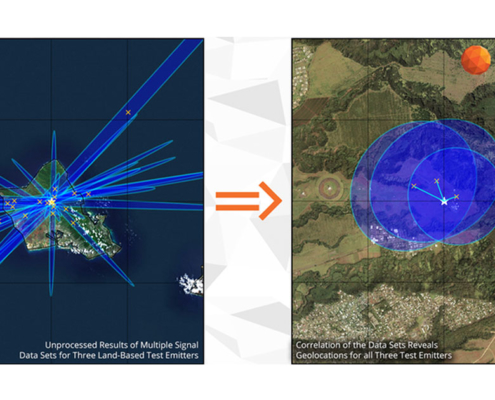 Unprocessed Results of Multiple Signal Data Sets for Three Land-Based Test Emitters

Correlation of the Data Sets Reveals Geolocations for all Three Test Emitters